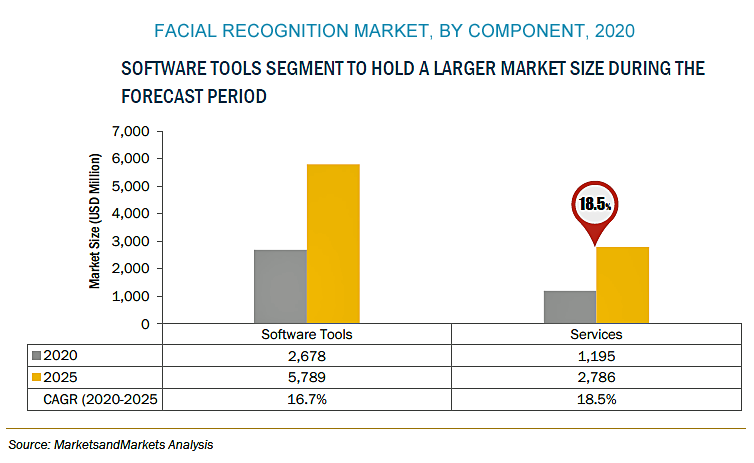 FACIAL RECOGNITION MARKET, BY COMPONENT, 2020

SOFTWARE TOOLS SEGMENT TO HOLD A LARGER MARKET SIZE DURING THE FORECAST PERIOD

Market Size (USD Million)

7,000
6,000
5,000
4,000
3,000
2,000
1,000
0

18.5%

| | Software Tools | Services |
|---|---|---|
| 2020 | 2,678 | 1,195 |
| 2025 | 5,789 | 2,786 |
| CAGR (2020-2025 | 16.7% | 18.5% |

Source: MarketsandMarkets Analysis